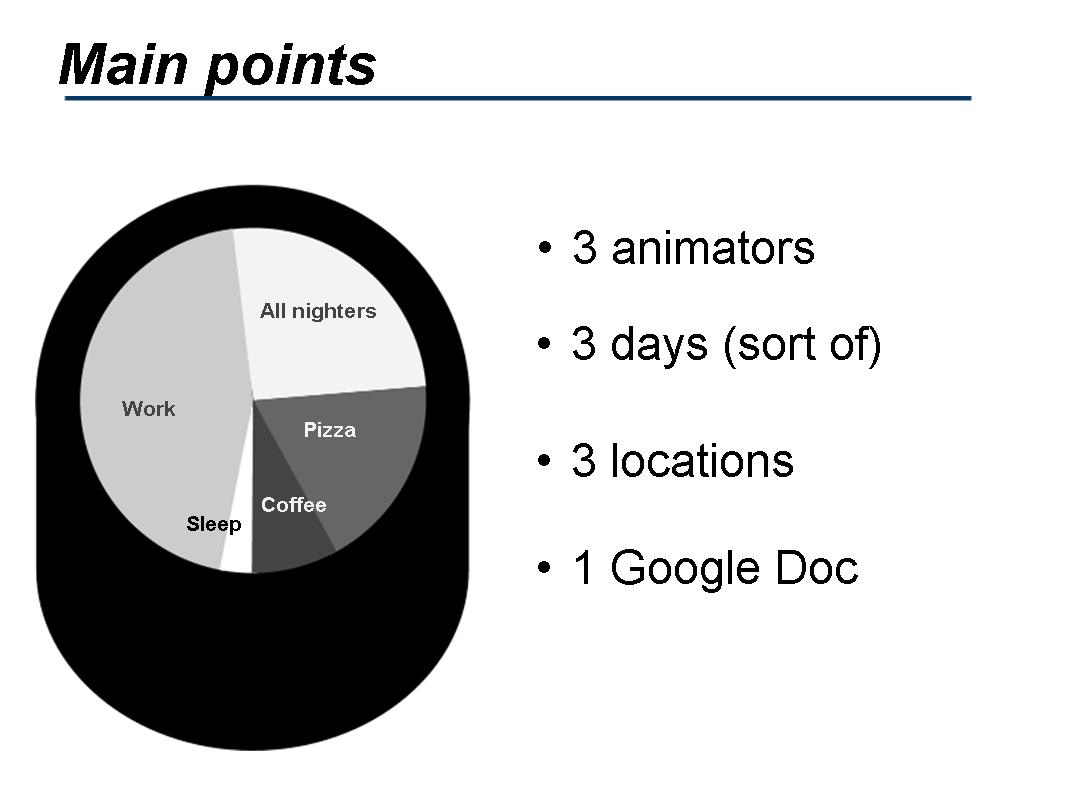 Main points

All nighters
Work
Pizza
Coffee
Sleep

• 3 animators
• 3 days (sort of)
• 3 locations
• 1 Google Doc